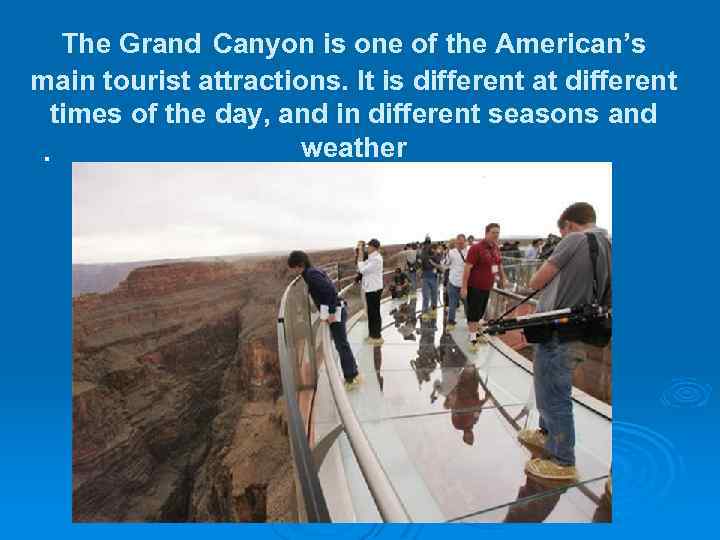 The Grand Canyon is one of the American's main tourist attractions. It is different at different times of the day, and in different seasons and weather
.